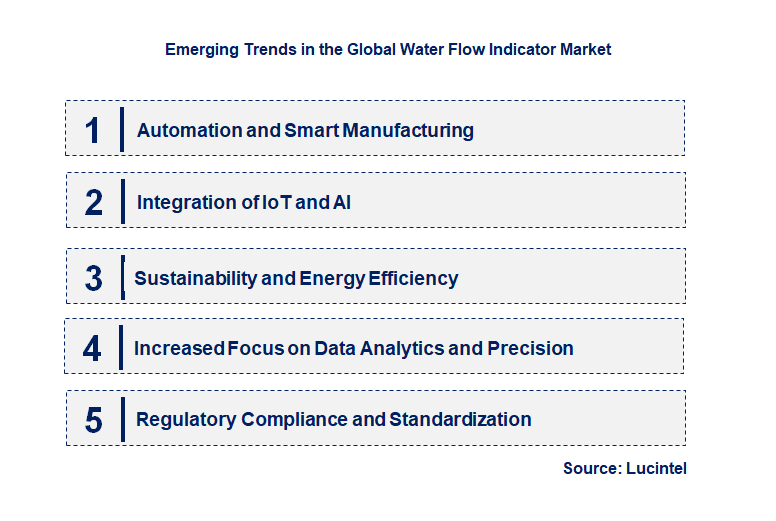 Emerging Trends in the Global Water Flow Indicator Market

1 Automation and Smart Manufacturing

2 Integration of IoT and AI

3 Sustainability and Energy Efficiency

4 Increased Focus on Data Analytics and Precision

5 Regulatory Compliance and Standardization

Source: Lucintel